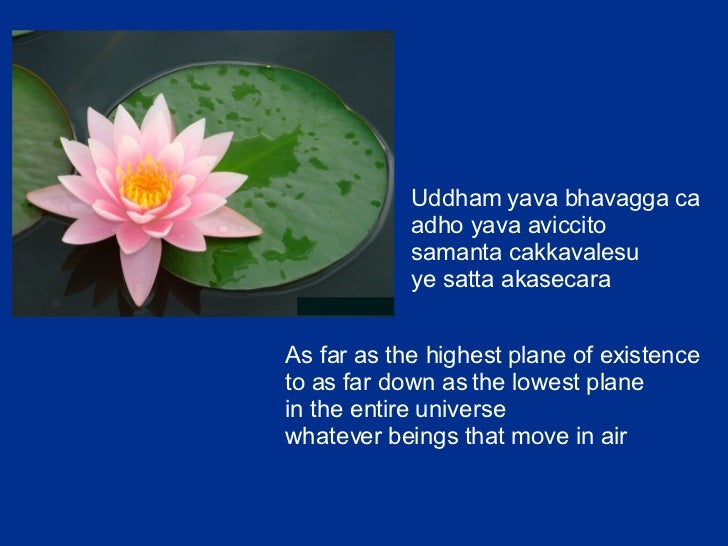 Uddham yava bhavagga ca
adho yava aviccito
samanta cakkavalesu
ye satta akasecara

As far as the highest plane of existence
to as far down as the lowest plane
in the entire universe
whatever beings that move in air